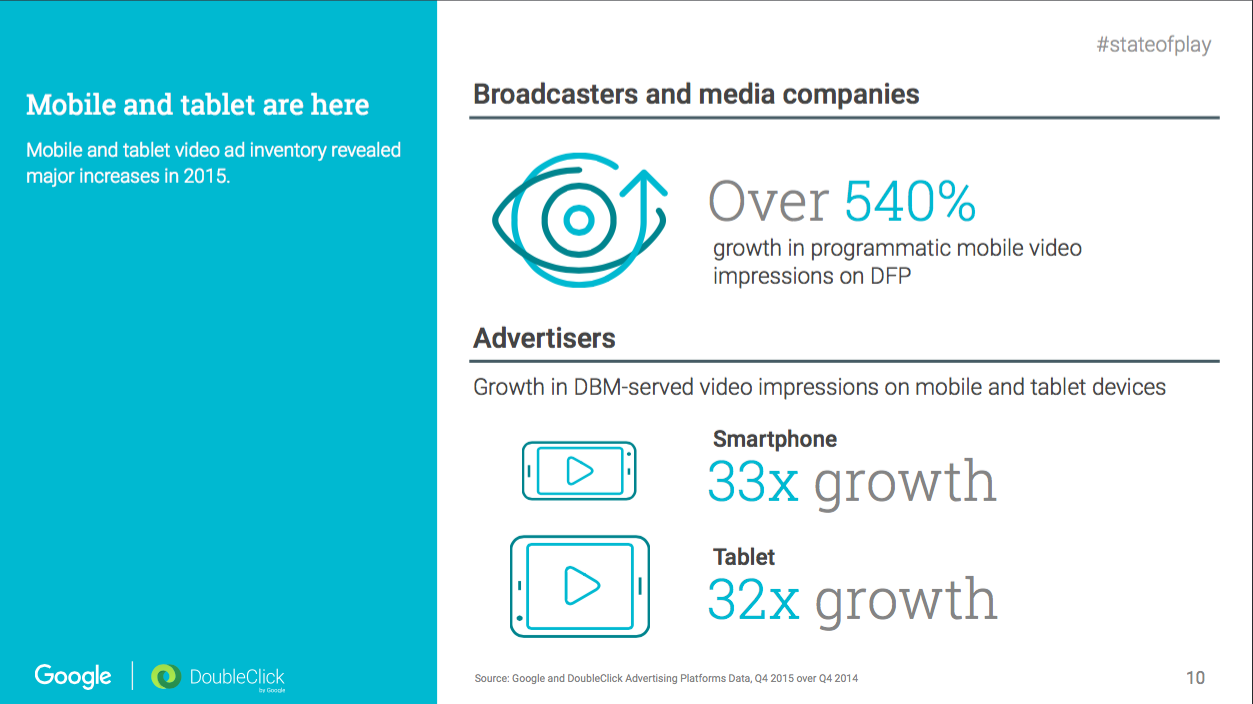 Mobile and tablet are here

Mobile and tablet video ad inventory revealed major increases in 2015.

Google | DoubleClick by Google

#stateofplay

Broadcasters and media companies

Over 540%
growth in programmatic mobile video impressions on DFP

Advertisers

Growth in DBM-served video impressions on mobile and tablet devices

Smartphone
33x growth

Tablet
32x growth

Source: Google and DoubleClick Advertising Platforms Data, Q4 2015 over Q4 2014

10